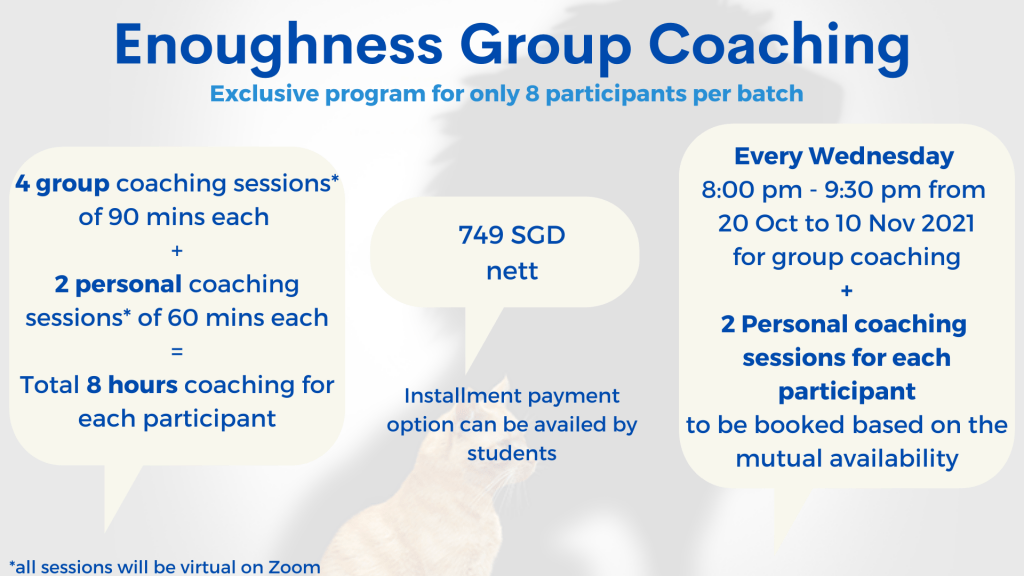 Enoughness Group Coaching
Exclusive program for only 8 participants per batch

4 group coaching sessions* of 90 mins each
+
2 personal coaching sessions* of 60 mins each
=
Total 8 hours coaching for each participant

749 SGD nett

Installment payment option can be availed by students

Every Wednesday
8:00 pm - 9:30 pm from 20 Oct to 10 Nov 2021 for group coaching
+
2 Personal coaching sessions for each participant
to be booked based on the mutual availability

*all sessions will be virtual on Zoom